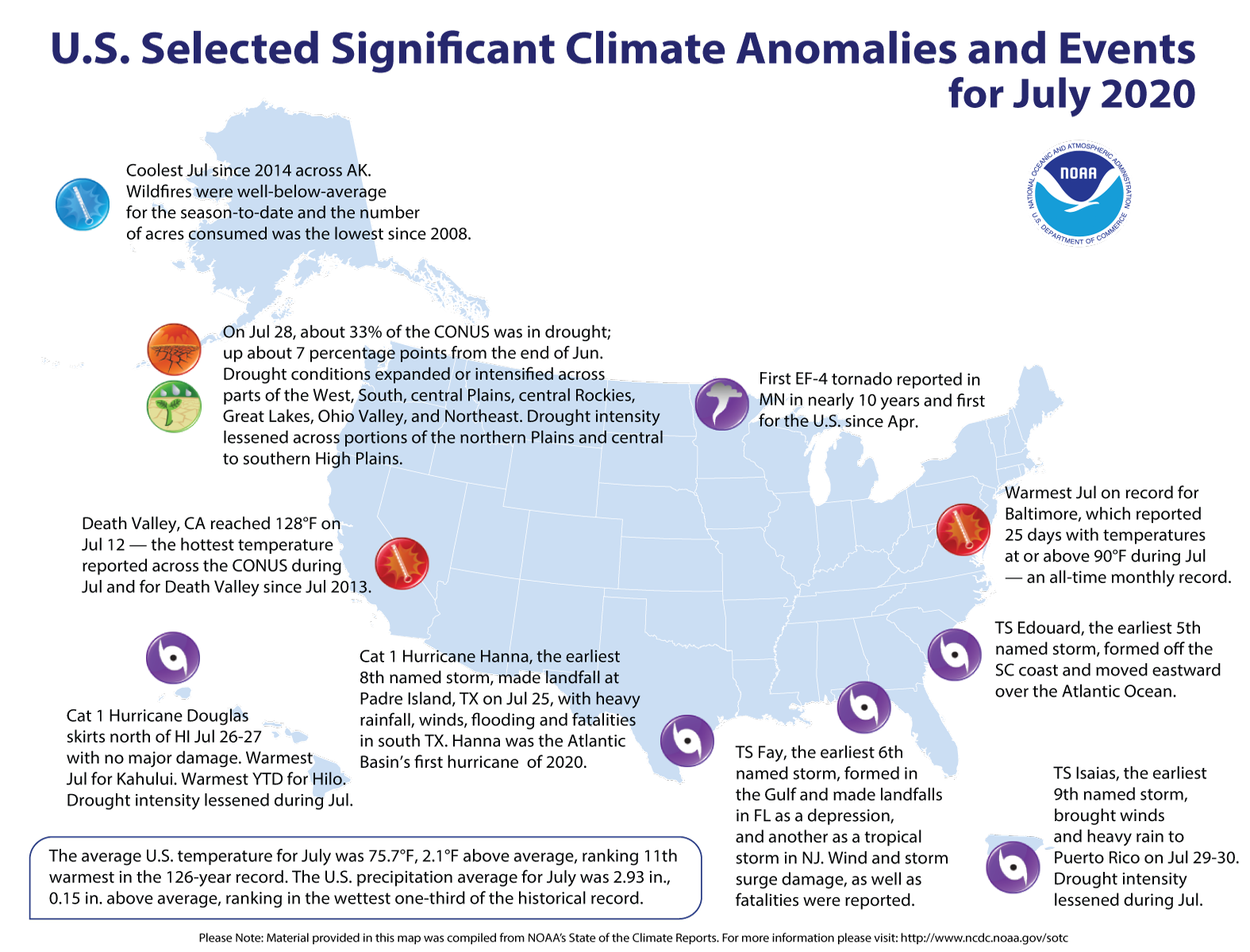 U.S. Selected Significant Climate Anomalies and Events for July 2020

NATIONAL OCEANIC AND ATMOSPHERIC ADMINISTRATION
NOAA
U.S. DEPARTMENT OF COMMERCE

Coolest Jul since 2014 across AK. Wildfires were well-below-average for the season-to-date and the number of acres consumed was the lowest since 2008.

On Jul 28, about 33% of the CONUS was in drought; up about 7 percentage points from the end of Jun. Drought conditions expanded or intensified across parts of the West, South, central Plains, central Rockies, Great Lakes, Ohio Valley, and Northeast. Drought intensity lessened across portions of the northern Plains and central to southern High Plains.

First EF-4 tornado reported in MN in nearly 10 years and first for the U.S. since Apr.

Warmest Jul on record for Baltimore, which reported 25 days with temperatures at or above 90°F during Jul — an all-time monthly record.

Death Valley, CA reached 128°F on Jul 12 — the hottest temperature reported across the CONUS during Jul and for Death Valley since Jul 2013.

TS Edouard, the earliest 5th named storm, formed off the SC coast and moved eastward over the Atlantic Ocean.

Cat 1 Hurricane Hanna, the earliest 8th named storm, made landfall at Padre Island, TX on Jul 25, with heavy rainfall, winds, flooding and fatalities in south TX. Hanna was the Atlantic Basin's first hurricane of 2020.

Cat 1 Hurricane Douglas skirts north of HI Jul 26-27 with no major damage. Warmest Jul for Kahului. Warmest YTD for Hilo. Drought intensity lessened during Jul.

TS Fay, the earliest 6th named storm, formed in the Gulf and made landfalls in FL as a depression, and another as a tropical storm in NJ. Wind and storm surge damage, as well as fatalities were reported.

TS Isaias, the earliest 9th named storm, brought winds and heavy rain to Puerto Rico on Jul 29-30. Drought intensity lessened during Jul.

The average U.S. temperature for July was 75.7°F, 2.1°F above average, ranking 11th warmest in the 126-year record. The U.S. precipitation average for July was 2.93 in., 0.15 in. above average, ranking in the wettest one-third of the historical record.

Please Note: Material provided in this map was compiled from NOAA's State of the Climate Reports. For more information please visit: http://www.ncdc.noaa.gov/sotc